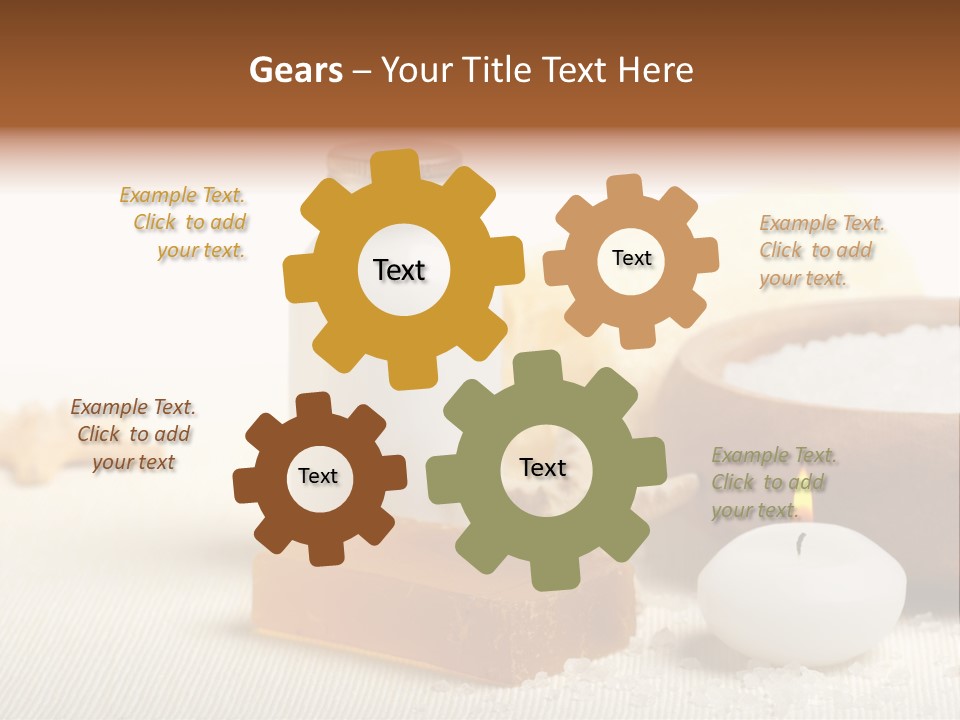 Gears – Your Title Text Here

Example Text. Click to add your text.

Text

Text

Example Text. Click to add your text.

Example Text. Click to add your text

Text

Text

Example Text. Click to add your text.